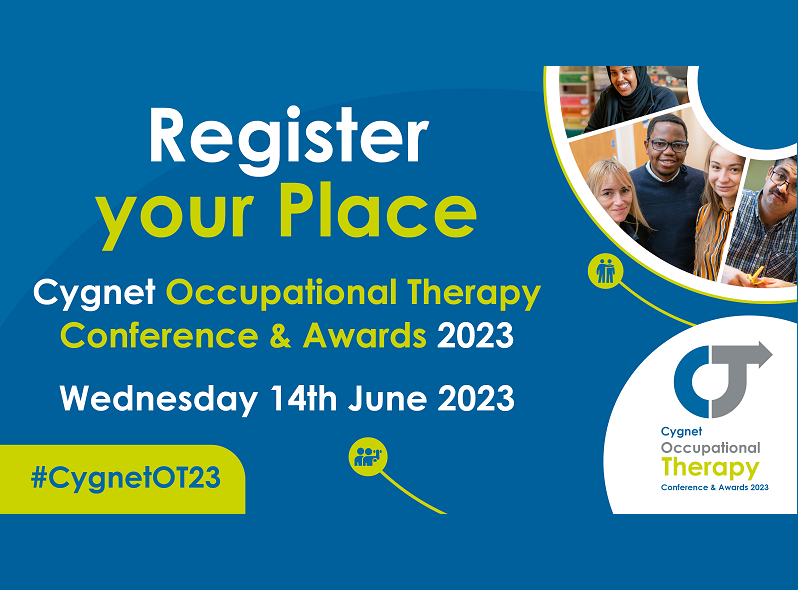 Register your Place

Cygnet Occupational Therapy Conference & Awards 2023

Wednesday 14th June 2023

#CygnetOT23

Cygnet Occupational Therapy Conference & Awards 2023